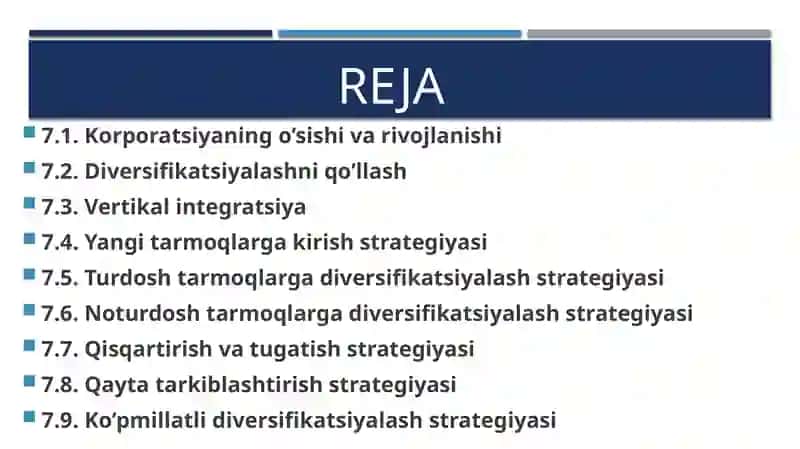 REJA

7.1. Korporatsiyaning o'sishi va rivojlanishi
7.2. Diversifikatsiyalashni qo'llash
7.3. Vertikal integratsiya
7.4. Yangi tarmoqlarga kirish strategiyasi
7.5. Turdosh tarmoqlarga diversifikatsiyalash strategiyasi
7.6. Noturdosh tarmoqlarga diversifikatsiyalash strategiyasi
7.7. Qisqartirish va tugatish strategiyasi
7.8. Qayta tarkiblashtirish strategiyasi
7.9. Ko'pmillatli diversifikatsiyalash strategiyasi